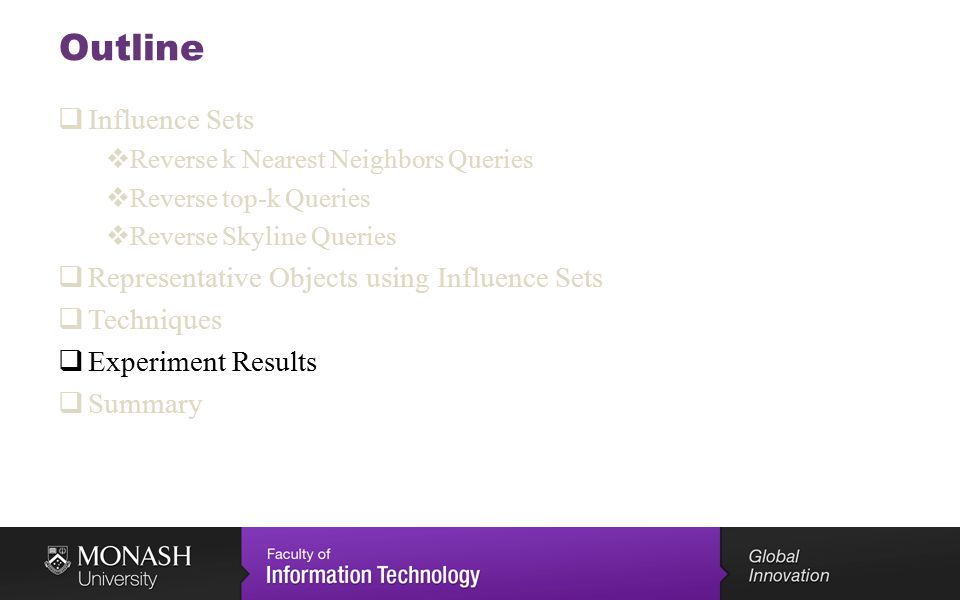 Outline

❑ Influence Sets

❖Reverse k Nearest Neighbors Queries

❖Reverse top-k Queries

❖Reverse Skyline Queries

❑ Representative Objects using Influence Sets

❑ Techniques

❑ Experiment Results

❑ Summary

MONASH University

Faculty of Information Technology

Global Innovation